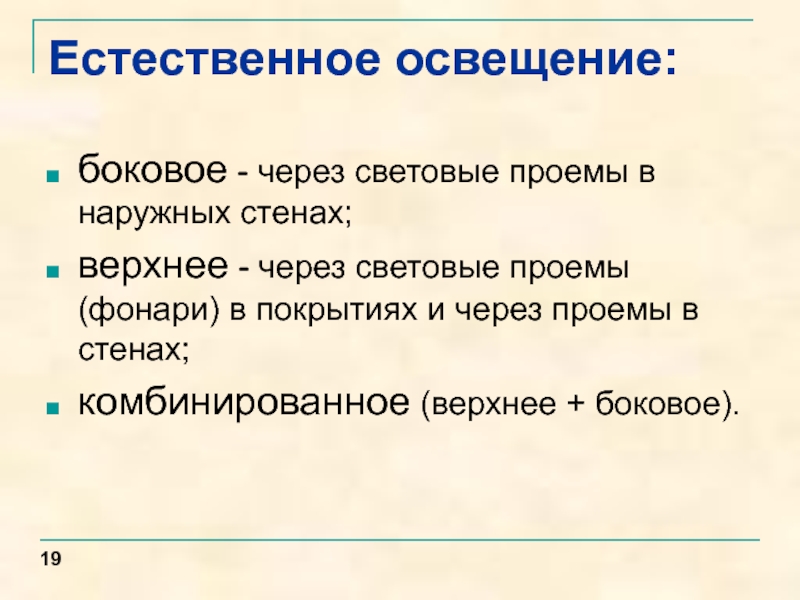 Естественное освещение:

боковое - через световые проемы в наружных стенах;

верхнее - через световые проемы (фонари) в покрытиях и через проемы в стенах;

комбинированное (верхнее + боковое).

19